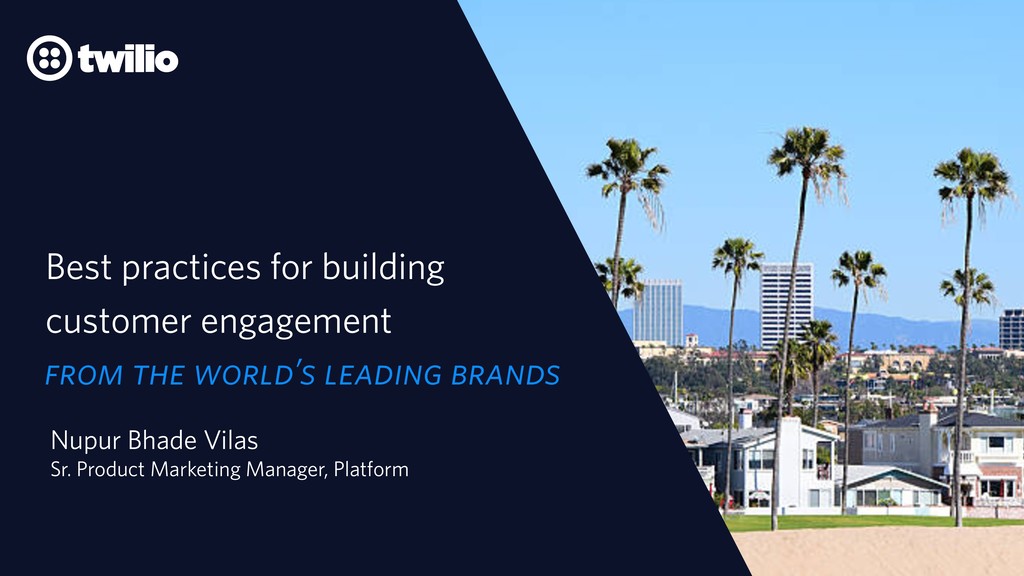 twilio

Best practices for building customer engagement

FROM THE WORLD'S LEADING BRANDS

Nupur Bhade Vilas
Sr. Product Marketing Manager, Platform